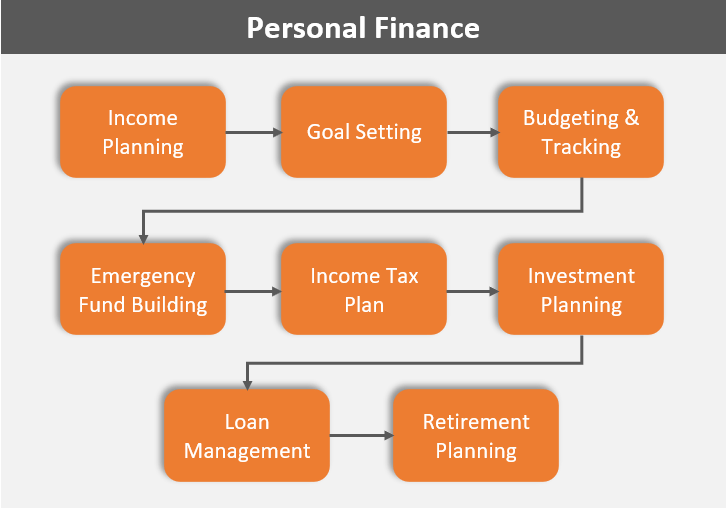 Personal Finance

Income Planning

Goal Setting

Budgeting & Tracking

Emergency Fund Building

Income Tax Plan

Investment Planning

Loan Management

Retirement Planning